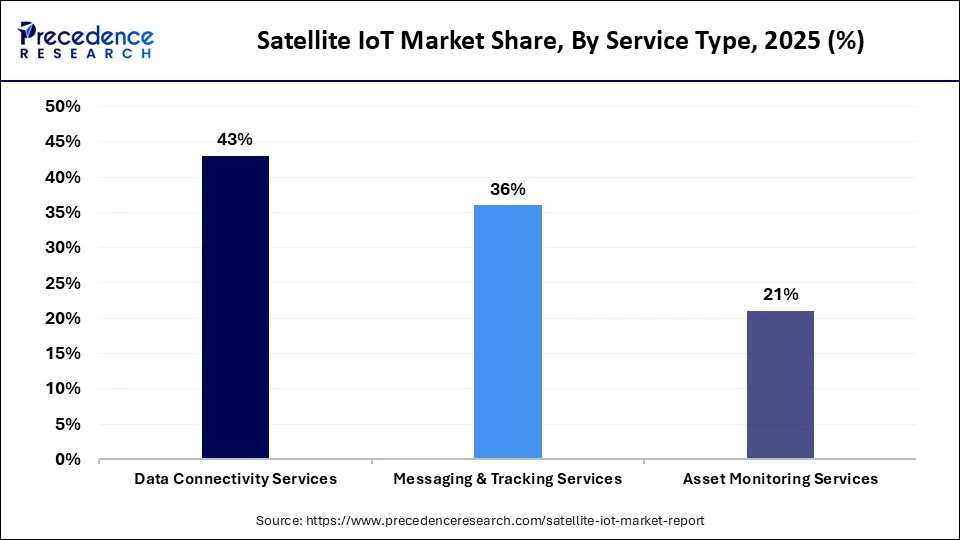 Precedence RESEARCH

Satellite IoT Market Share, By Service Type, 2025 (%)

50%
45%
40%
35%
30%
25%
20%
15%
10%
5%
0%

43%
36%
21%

Data Connectivity Services
Messaging & Tracking Services
Asset Monitoring Services

Source: https://www.precedenceresearch.com/satellite-iot-market-report